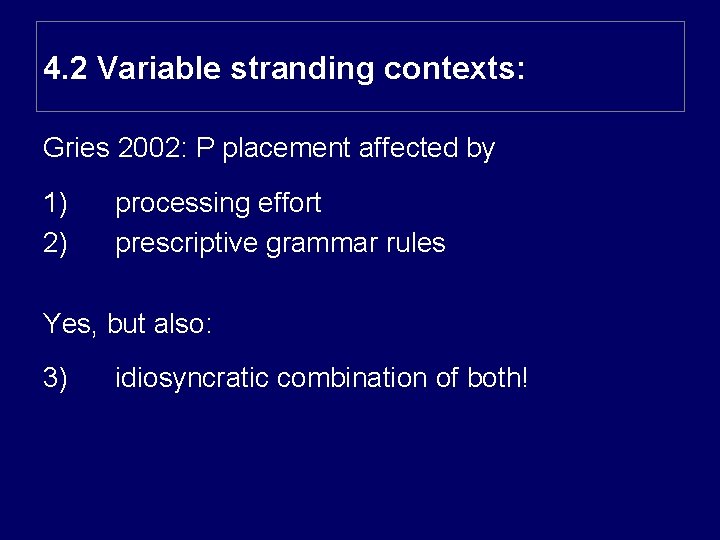 4.2 Variable stranding contexts:

Gries 2002: P placement affected by

1) processing effort
2) prescriptive grammar rules

Yes, but also:

3) idiosyncratic combination of both!